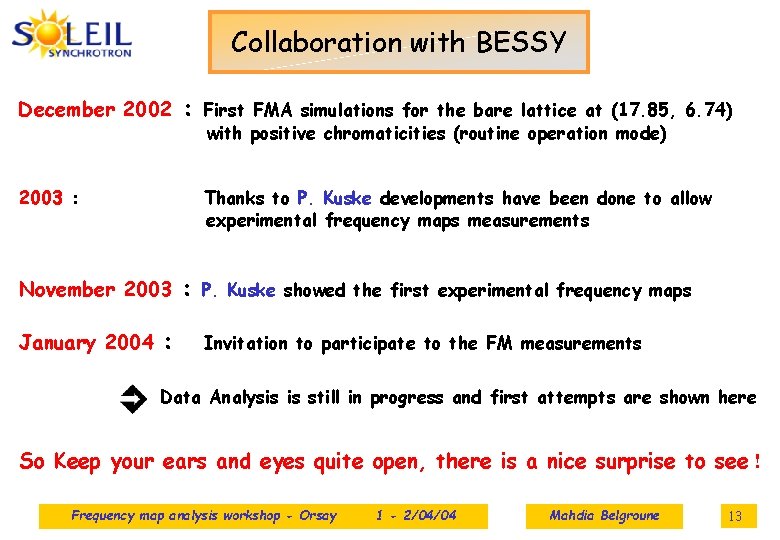 SOLEIL SYNCHROTRON

Collaboration with BESSY

December 2002 : First FMA simulations for the bare lattice at (17.85, 6.74) with positive chromaticities (routine operation mode)

2003 : Thanks to P. Kuske developments have been done to allow experimental frequency maps measurements

November 2003 : P. Kuske showed the first experimental frequency maps

January 2004 : Invitation to participate to the FM measurements

Data Analysis is still in progress and first attempts are shown here

So Keep your ears and eyes quite open, there is a nice surprise to see !

Frequency map analysis workshop - Orsay 1 - 2/04/04

Mahdia Belgroune

13